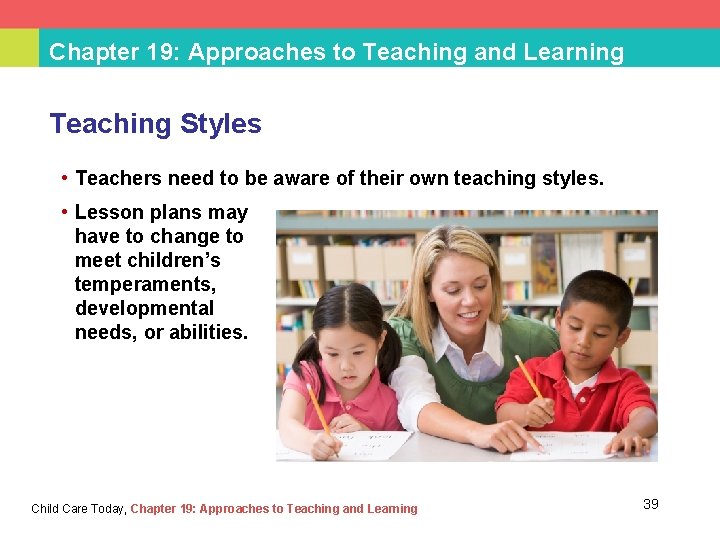 Chapter 19: Approaches to Teaching and Learning

Teaching Styles

• Teachers need to be aware of their own teaching styles.

• Lesson plans may have to change to meet children's temperaments, developmental needs, or abilities.

Child Care Today, Chapter 19: Approaches to Teaching and Learning

39